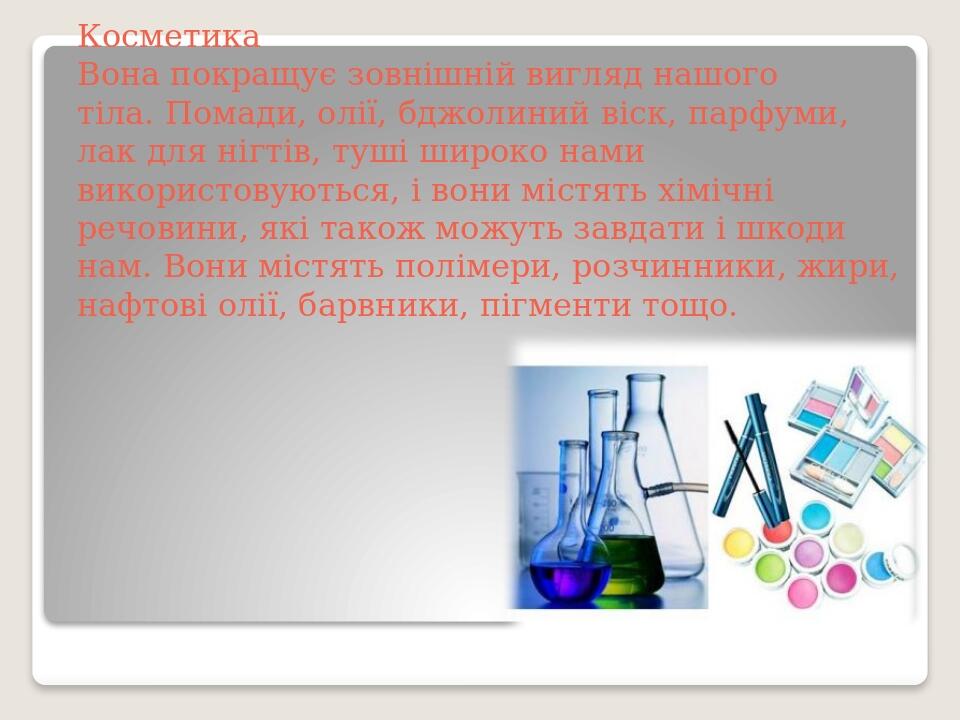 Косметика
Вона покращує зовнішній вигляд нашого тіла. Помади, олії, бджолиний віск, парфуми, лак для нігтів, туші широко нами використовуються, і вони містять хімічні речовини, які також можуть завдати і шкоди нам. Вони містять полімери, розчинники, жири, нафтові олії, барвники, пігменти тощо.